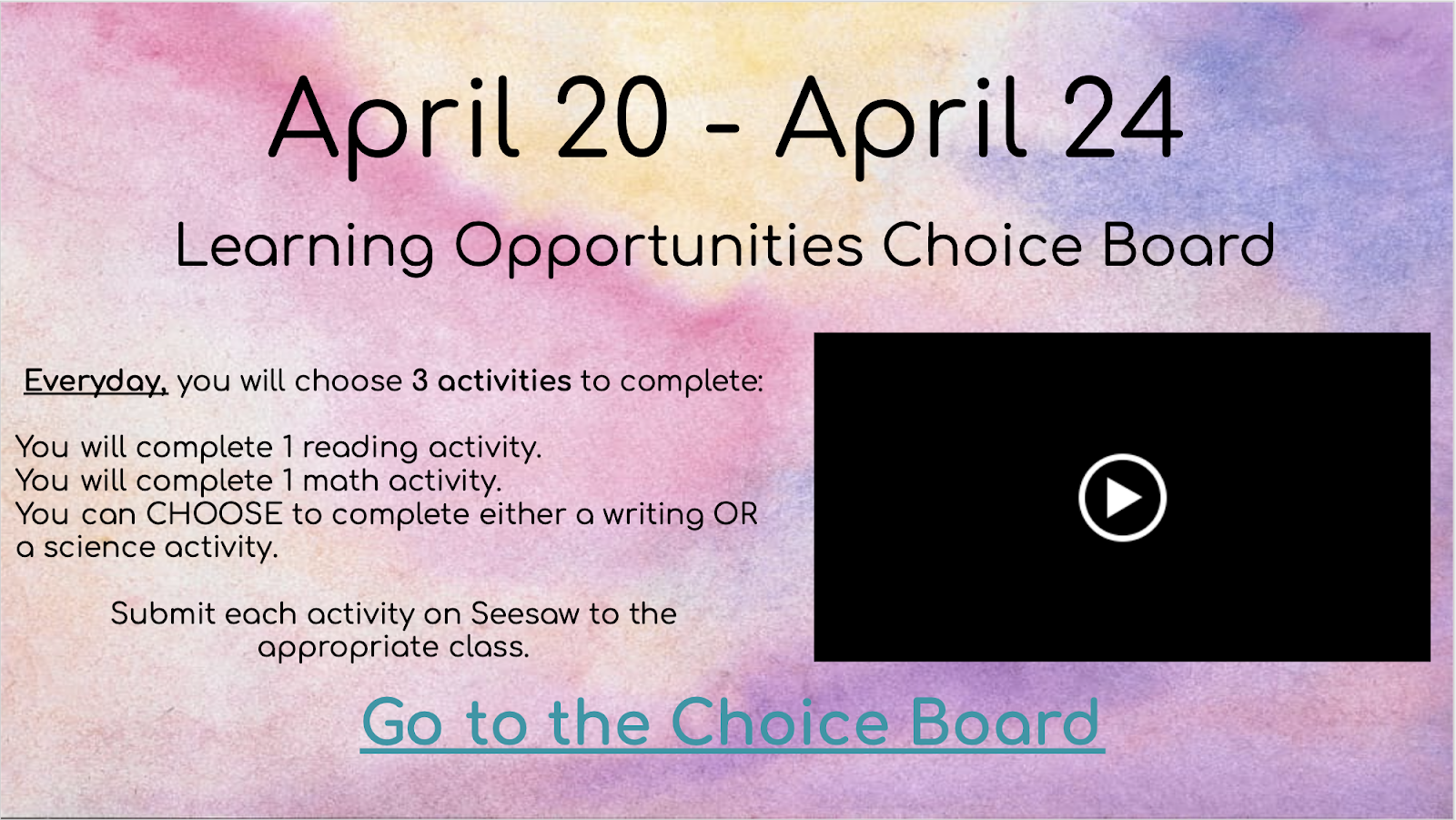 April 20 - April 24

Learning Opportunities Choice Board

Everyday, you will choose 3 activities to complete:

You will complete 1 reading activity.
You will complete 1 math activity.
You can CHOOSE to complete either a writing OR a science activity.

Submit each activity on Seesaw to the appropriate class.

Go to the Choice Board